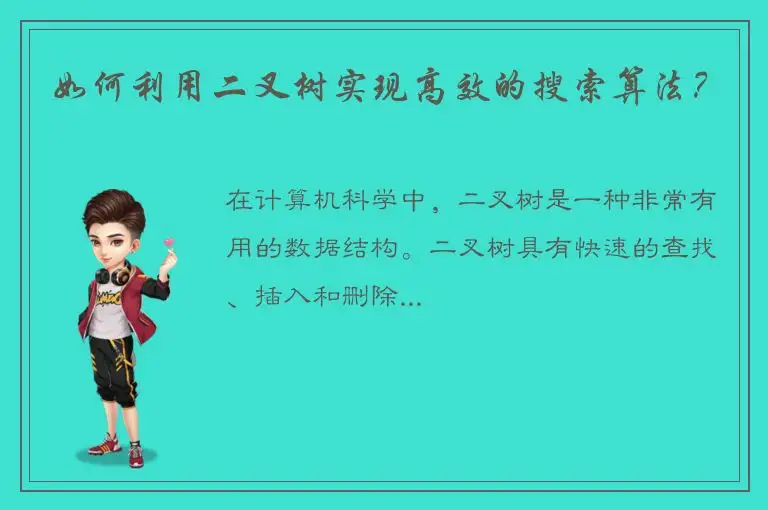 如何利用二叉树实现高效的搜索算法？

在计算机科学中，二叉树是一种非常有用的数据结构。二叉树具有快速的查找、插入和删除...